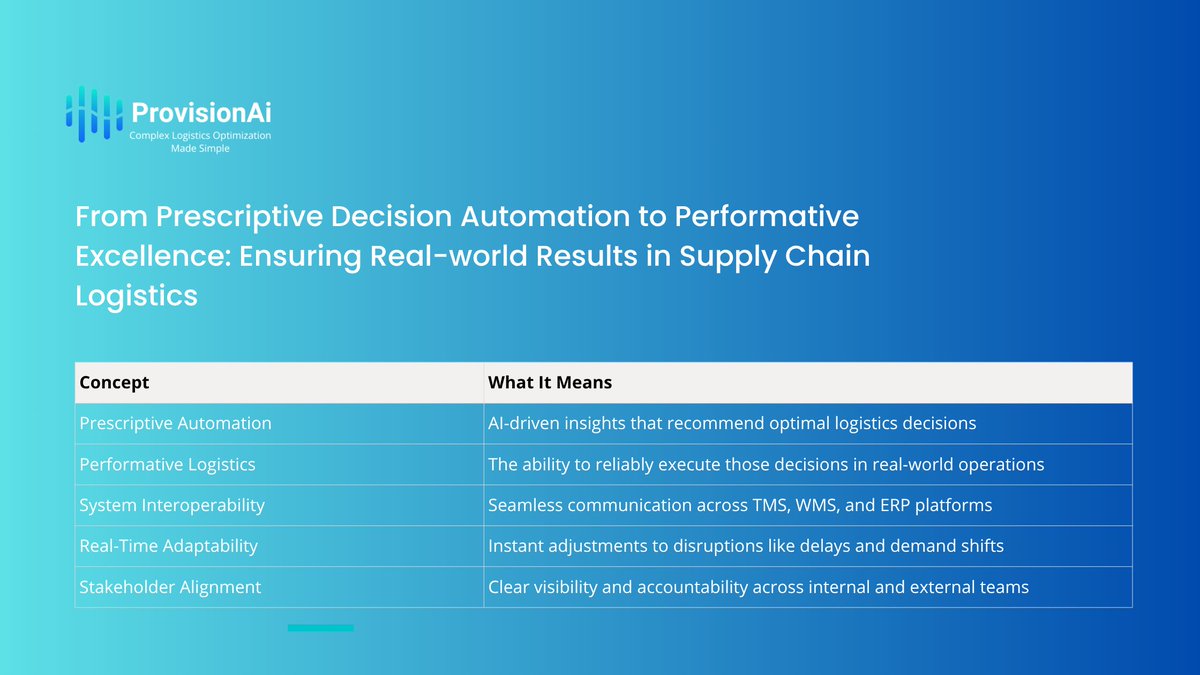 ProvisionAi
Complex Logistics Optimization Made Simple

From Prescriptive Decision Automation to Performative Excellence: Ensuring Real-world Results in Supply Chain Logistics

| Concept | What It Means |
|---|---|
| Prescriptive Automation | AI-driven insights that recommend optimal logistics decisions |
| Performative Logistics | The ability to reliably execute those decisions in real-world operations |
| System Interoperability | Seamless communication across TMS, WMS, and ERP platforms |
| Real-Time Adaptability | Instant adjustments to disruptions like delays and demand shifts |
| Stakeholder Alignment | Clear visibility and accountability across internal and external teams |